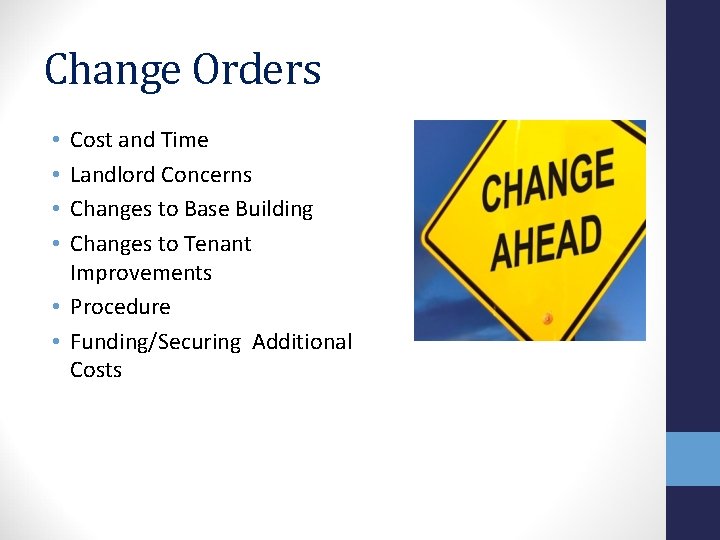 Change Orders

• Cost and Time
• Landlord Concerns
• Changes to Base Building
• Changes to Tenant Improvements
• Procedure
• Funding/Securing Additional Costs

CHANGE AHEAD